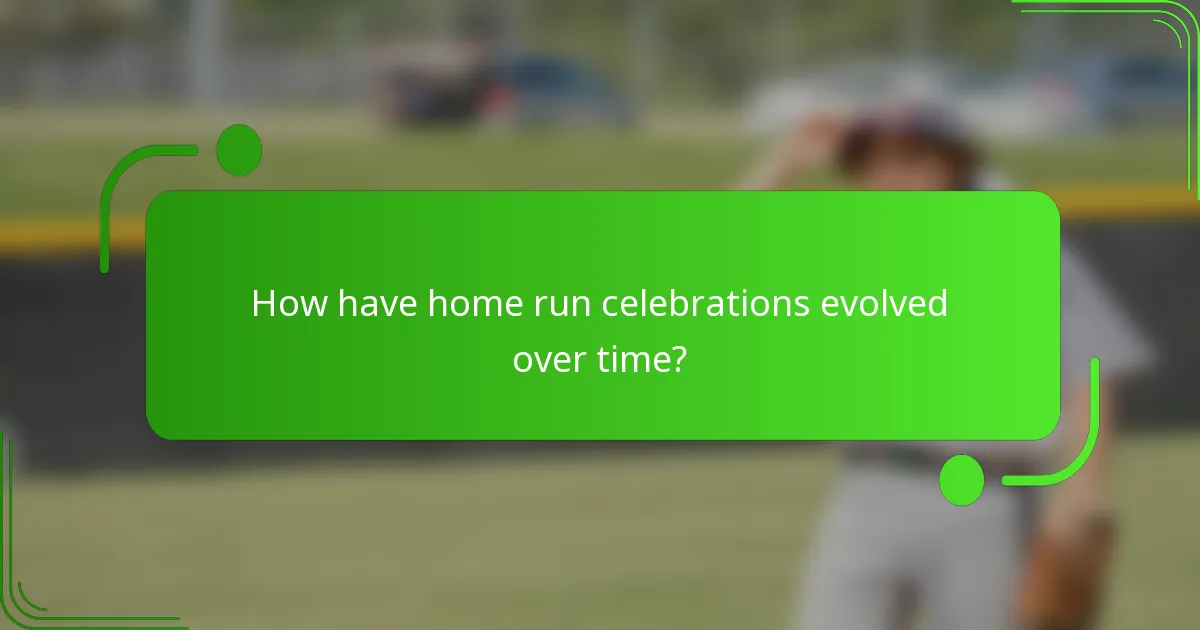 How have home run celebrations evolved over time?